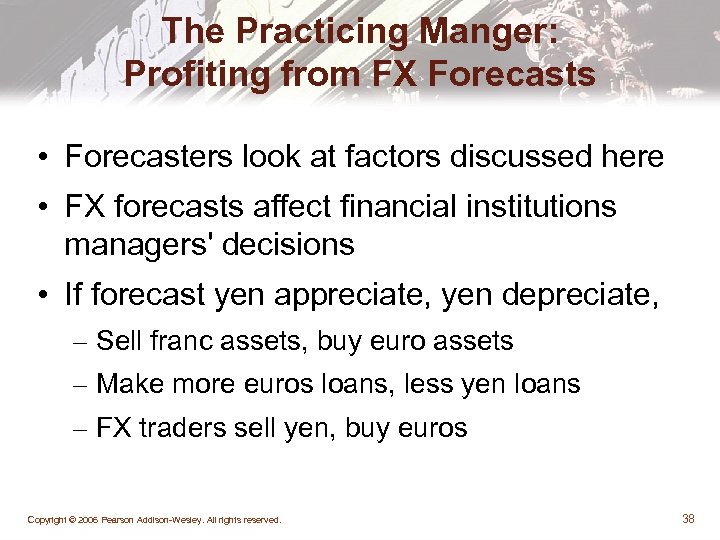 The Practicing Manger: Profiting from FX Forecasts

• Forecasters look at factors discussed here
• FX forecasts affect financial institutions managers' decisions
• If forecast yen appreciate, yen depreciate,
– Sell franc assets, buy euro assets
– Make more euros loans, less yen loans
– FX traders sell yen, buy euros

Copyright © 2006 Pearson Addison-Wesley. All rights reserved.

38